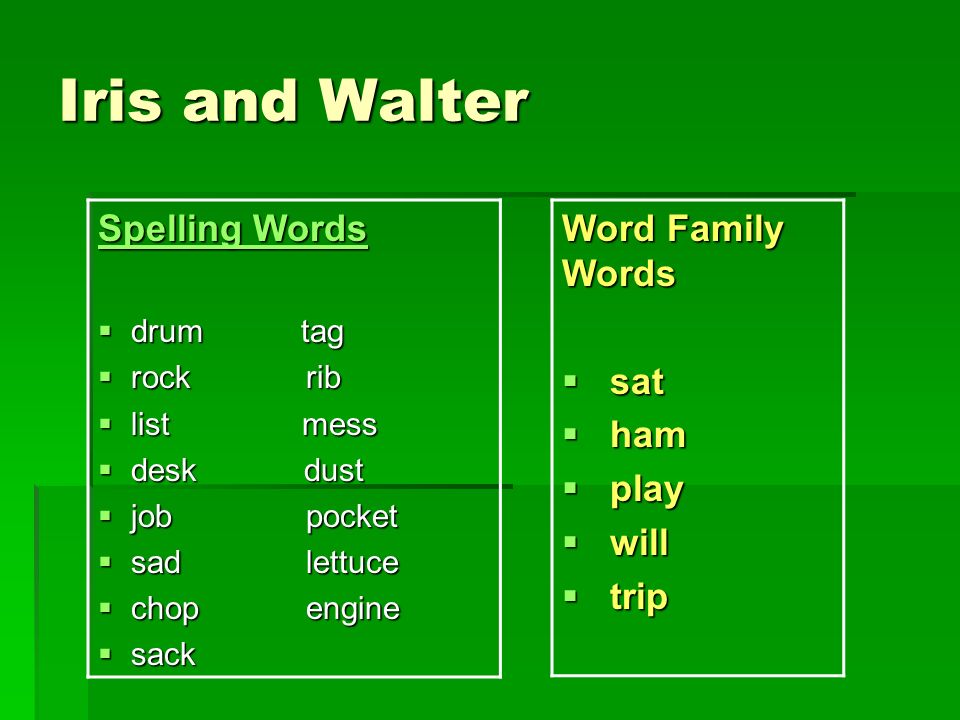 Iris and Walter

Spelling Words

- drum tag
- rock rib
- list mess
- desk dust
- job pocket
- sad lettuce
- chop engine
- sack

Word Family Words

- sat
- ham
- play
- will
- trip